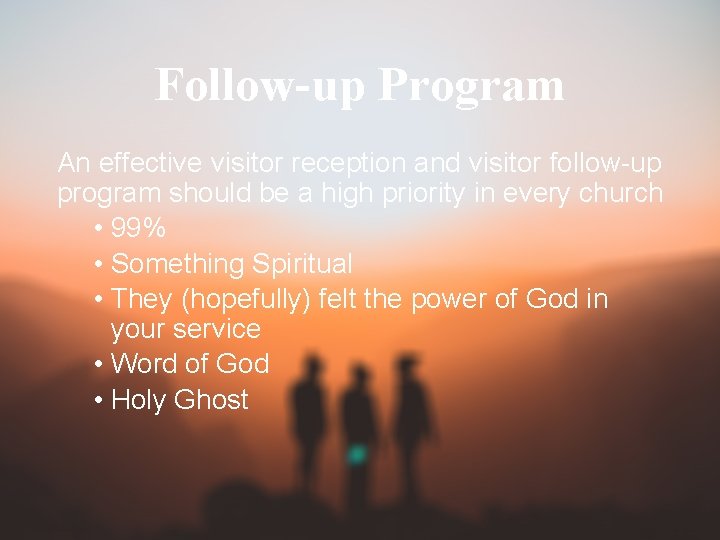 Follow-up Program

An effective visitor reception and visitor follow-up program should be a high priority in every church

• 99%
• Something Spiritual
• They (hopefully) felt the power of God in your service
• Word of God
• Holy Ghost